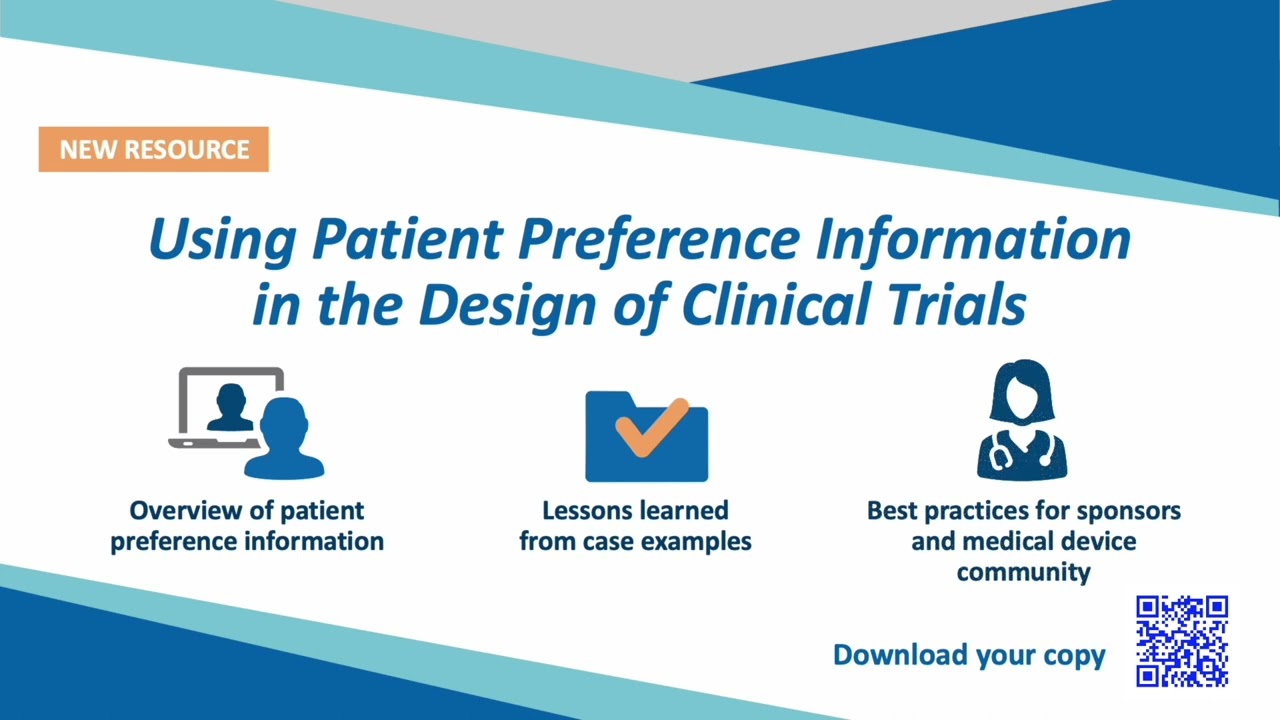 NEW RESOURCE

Using Patient Preference Information in the Design of Clinical Trials

Overview of patient preference information

Lessons learned from case examples

Best practices for sponsors and medical device community

Download your copy